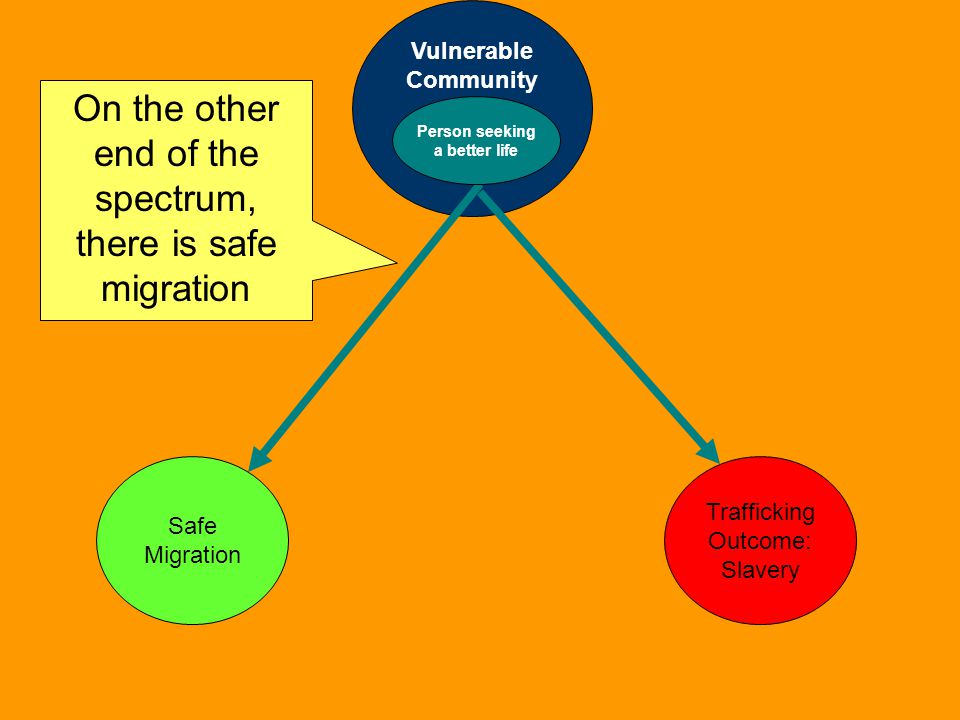 On the other end of the spectrum, there is safe migration

Vulnerable Community

Person seeking a better life

Safe Migration

Trafficking Outcome: Slavery